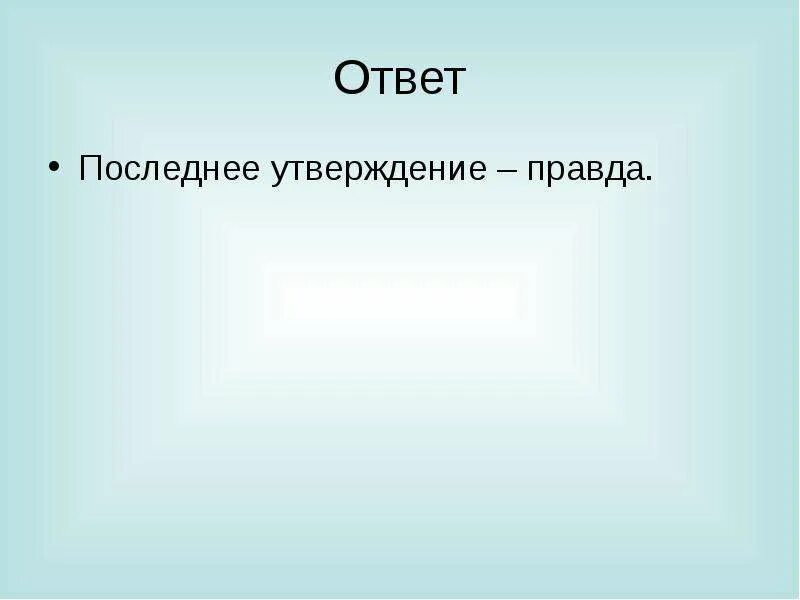 Ответ

• Последнее утверждение – правда.